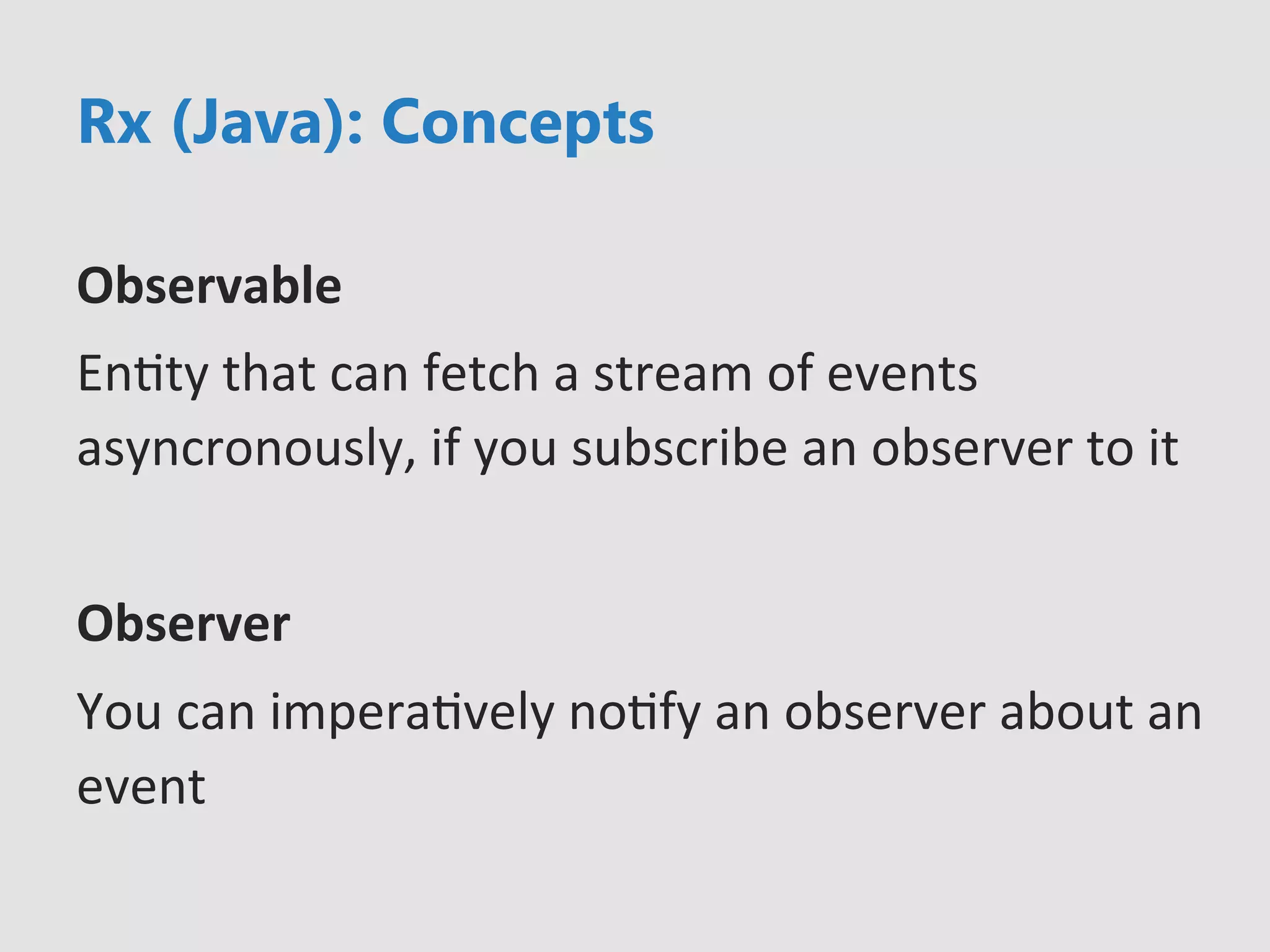 Rx (Java): Concepts

Observable

Entity that can fetch a stream of events asyncronously, if you subscribe an observer to it

Observer

You can imperatively notify an observer about an event